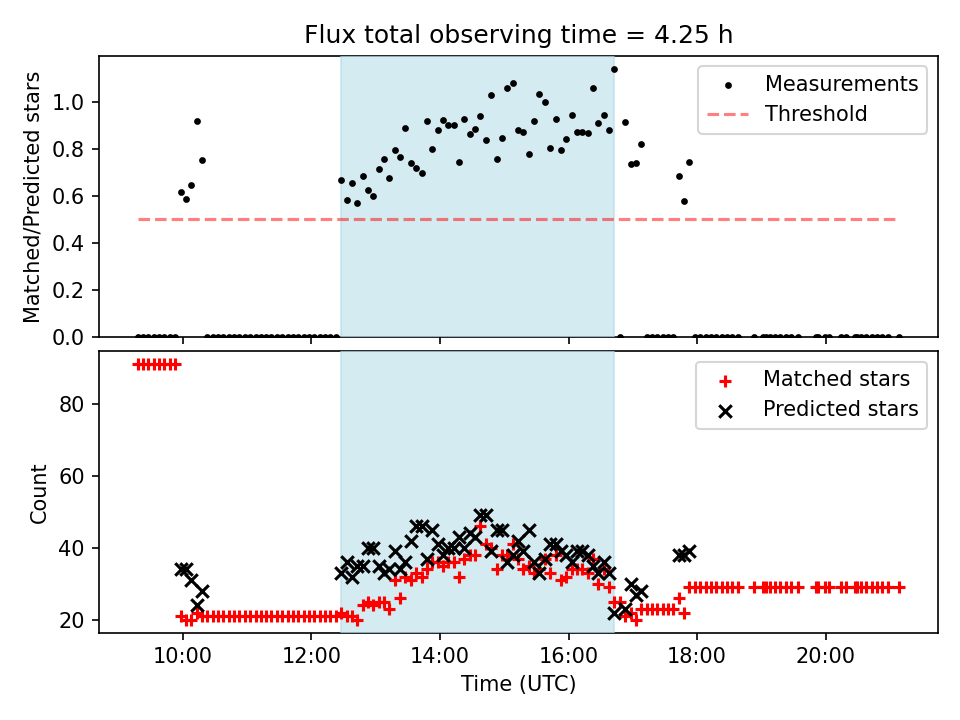 Flux total observing time = 4.25 h

Matched/Predicted stars

1.0
0.8
0.6
0.4
0.2
0.0

Measurements
Threshold

Count

80
60
40
20

Matched stars
Predicted stars

10:00
12:00
14:00
16:00
18:00
20:00

Time (UTC)